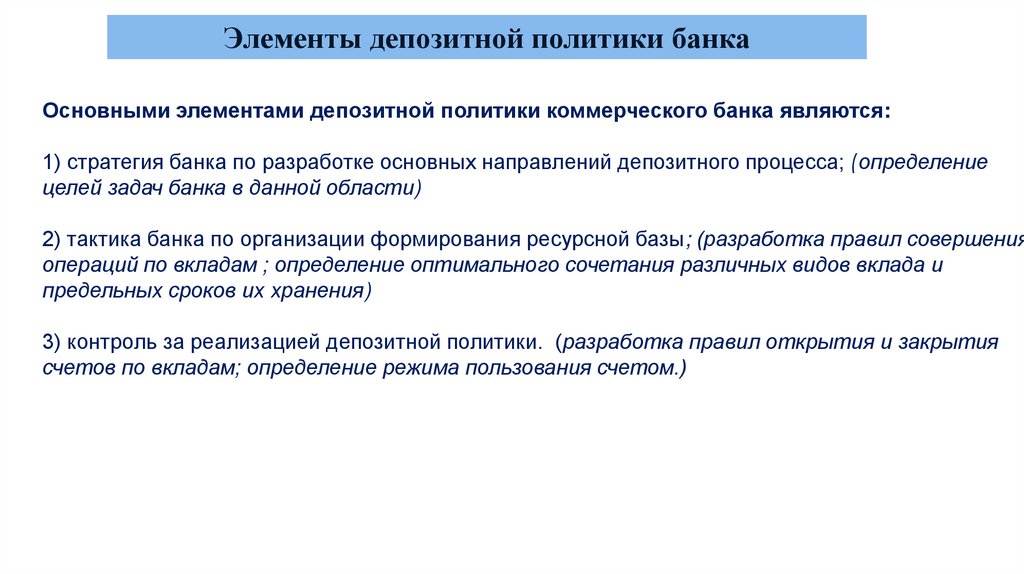 Элементы депозитной политики банка

Основными элементами депозитной политики коммерческого банка являются:

1) стратегия банка по разработке основных направлений депозитного процесса; (определение целей задач банка в данной области)

2) тактика банка по организации формирования ресурсной базы; (разработка правил совершения операций по вкладам ; определение оптимального сочетания различных видов вклада и предельных сроков их хранения)

3) контроль за реализацией депозитной политики. (разработка правил открытия и закрытия счетов по вкладам; определение режима пользования счетом.)